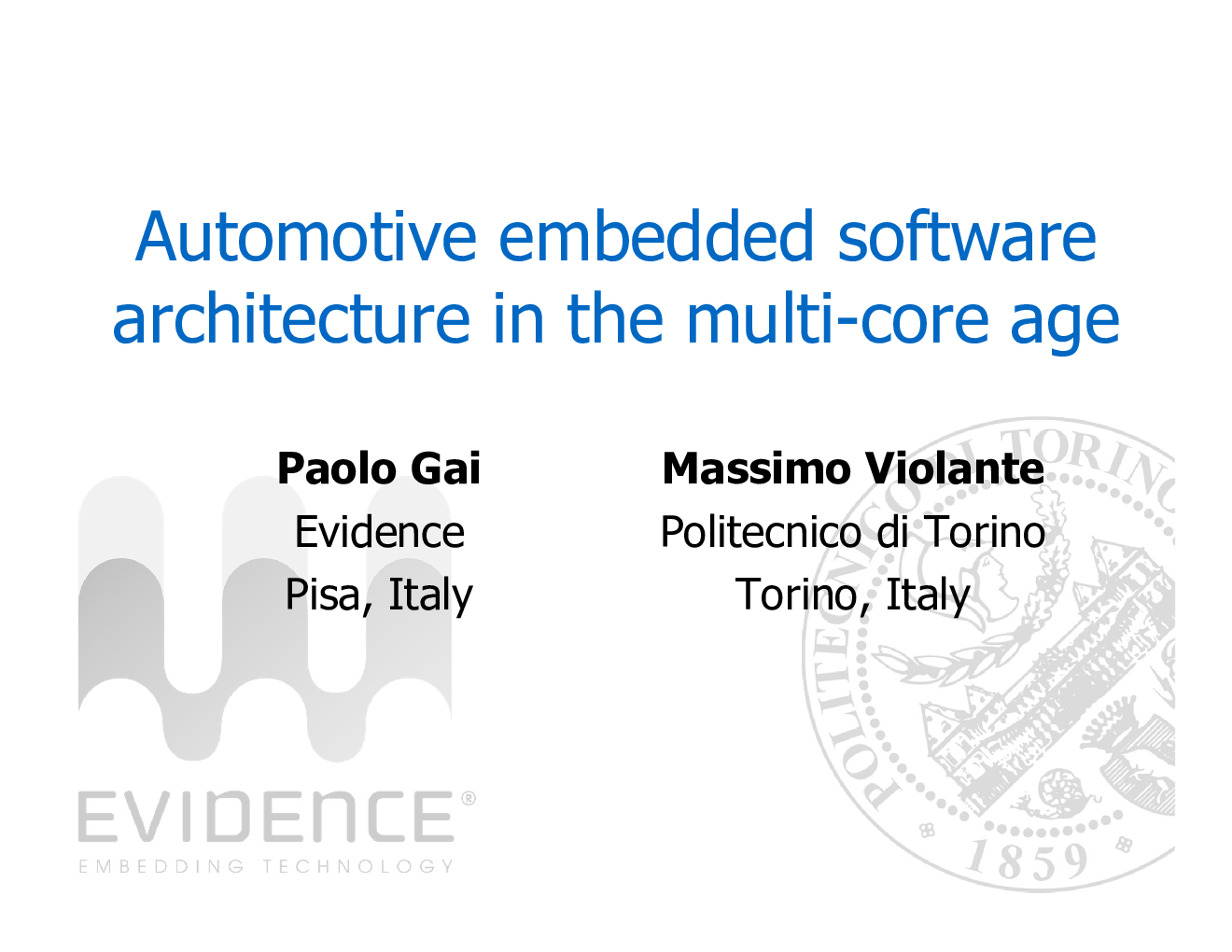 Automotive embedded software architecture in the multi-core age

Paolo Gai
Evidence
Pisa, Italy

Massimo Violante
Politecnico di Torino
Torino, Italy

EVIDENCE®
EMBEDDING TECHNOLOGY

POLITECNICO DI TORINO
1859